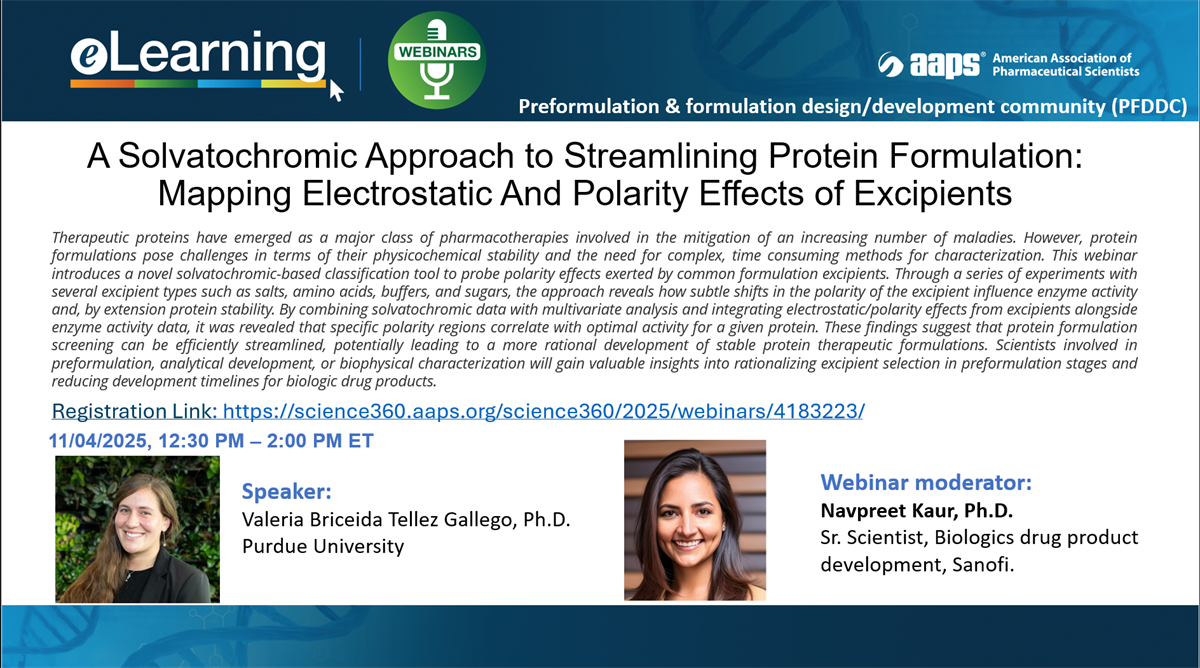 eLearning

WEBINARS

aaps® American Association of Pharmaceutical Scientists

Preformulation & formulation design/development community (PFDDC)

A Solvatochromic Approach to Streamlining Protein Formulation: Mapping Electrostatic And Polarity Effects of Excipients

Therapeutic proteins have emerged as a major class of pharmacotherapies involved in the mitigation of an increasing number of maladies. However, protein formulations pose challenges in terms of their physicochemical stability and the need for complex, time consuming methods for characterization. This webinar introduces a novel solvatochromic-based classification tool to probe polarity effects exerted by common formulation excipients. Through a series of experiments with several excipient types such as salts, amino acids, buffers, and sugars, the approach reveals how subtle shifts in the polarity of the excipient influence enzyme activity and, by extension protein stability. By combining solvatochromic data with multivariate analysis and integrating electrostatic/polarity effects from excipients alongside enzyme activity data, it was revealed that specific polarity regions correlate with optimal activity for a given protein. These findings suggest that protein formulation screening can be efficiently streamlined, potentially leading to a more rational development of stable protein therapeutic formulations. Scientists involved in preformulation, analytical development, or biophysical characterization will gain valuable insights into rationalizing excipient selection in preformulation stages and reducing development timelines for biologic drug products.

Registration Link: https://science360.aaps.org/science360/2025/webinars/4183223/

11/04/2025, 12:30 PM – 2:00 PM ET

Speaker:
Valeria Briceida Tellez Gallego, Ph.D.
Purdue University

Webinar moderator:
Navpreet Kaur, Ph.D.
Sr. Scientist, Biologics drug product development, Sanofi.